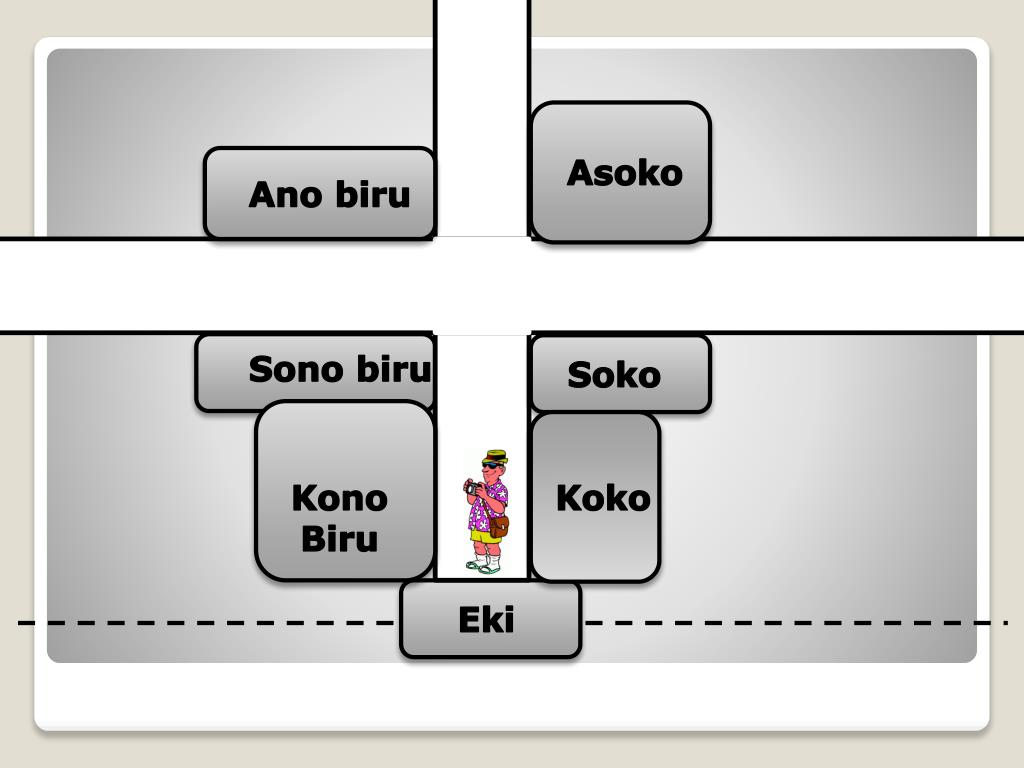 Ano biru

Asoko

Sono biru

Soko

Kono Biru

Koko

Eki